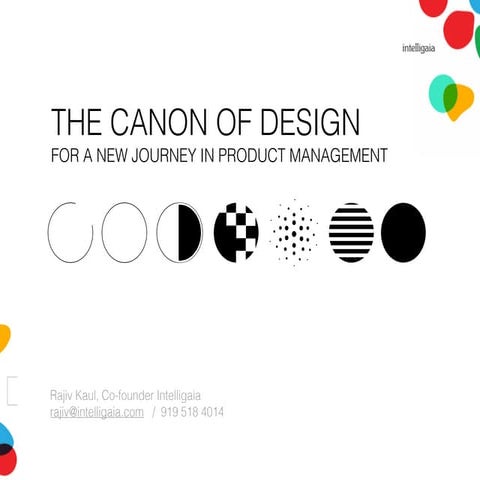 intelligaia

THE CANON OF DESIGN
FOR A NEW JOURNEY IN PRODUCT MANAGEMENT

Rajiv Kaul, Co-founder Intelligaia
rajiv@intelligaia.com / 919 518 4014